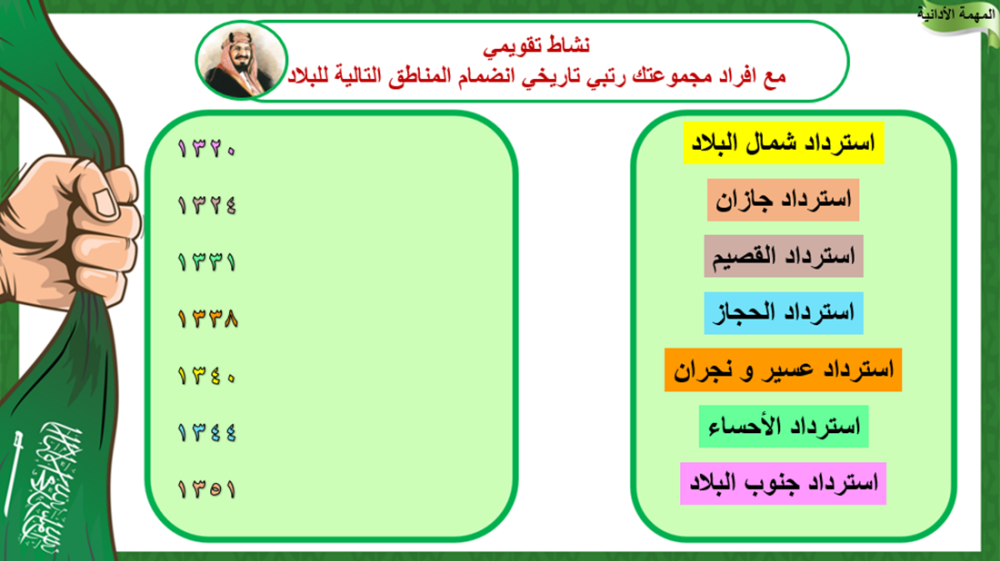 المهمة الأدائية

نشاط تقويمي
مع افراد مجموعتك رتبي تاريخي انضمام المناطق التالية للبلاد

استرداد شمال البلاد
استرداد جازان
استرداد القصيم
استرداد الحجاز
استرداد عسير و نجران
استرداد الأحساء
استرداد جنوب البلاد

١٣٢٠
١٣٢٤
١٣٣١
١٣٣٨
١٣٤٠
١٣٤٤
١٣٥١